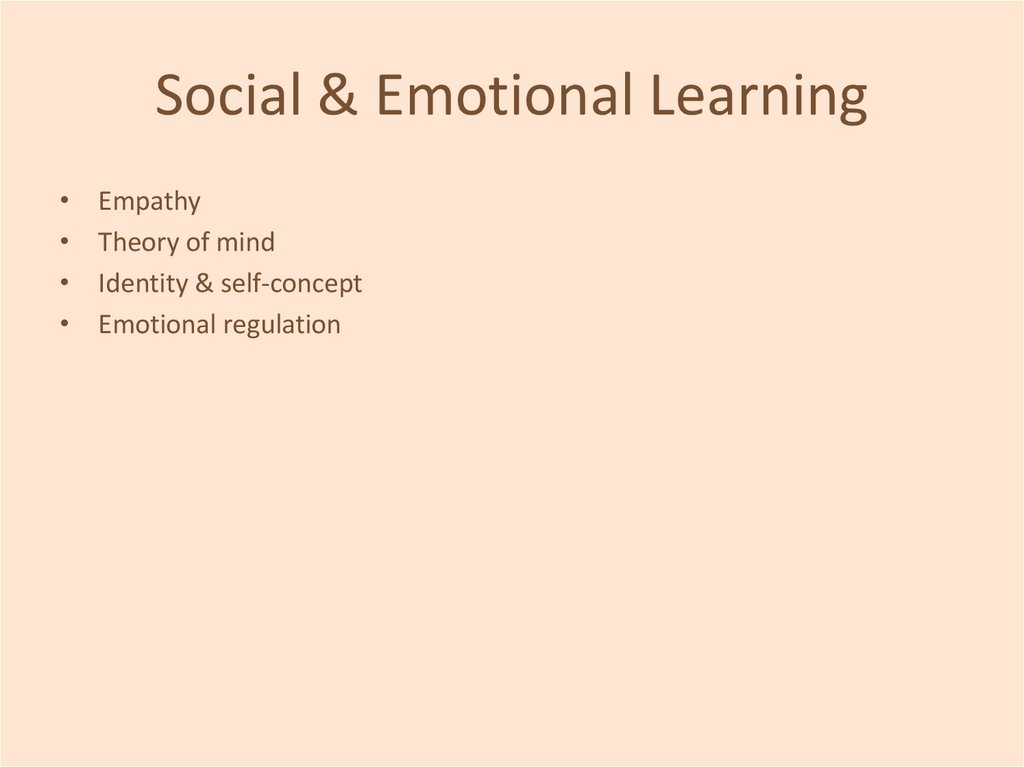 Social & Emotional Learning

• Empathy
• Theory of mind
• Identity & self-concept
• Emotional regulation